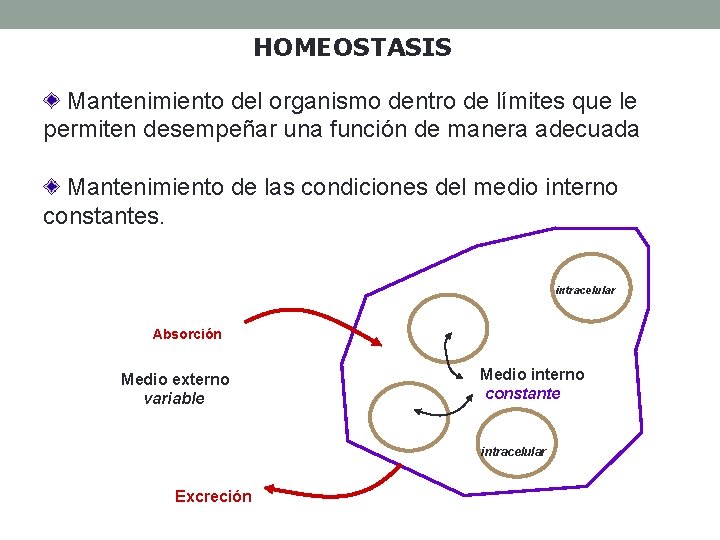 HOMEOSTASIS

Mantenimiento del organismo dentro de límites que le permiten desempeñar una función de manera adecuada

Mantenimiento de las condiciones del medio interno constantes.

intracelular

Absorción

Medio externo
variable

Medio interno
constante

intracelular

Excreción